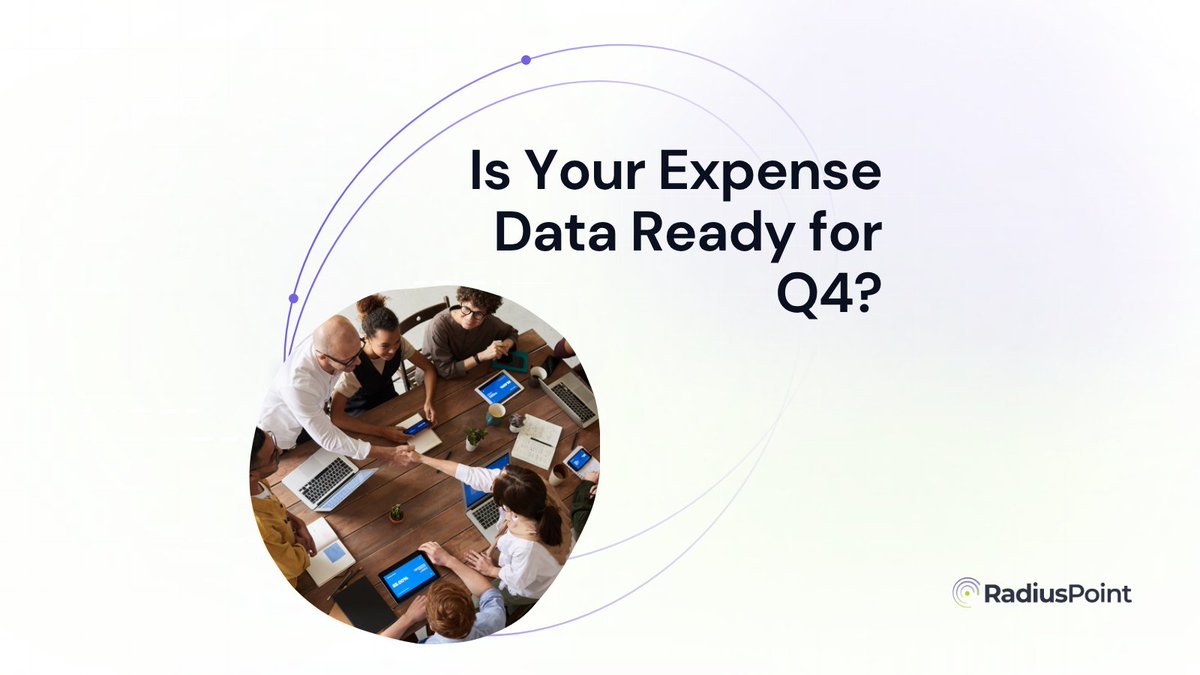 Is Your Expense Data Ready for Q4?

RadiusPoint